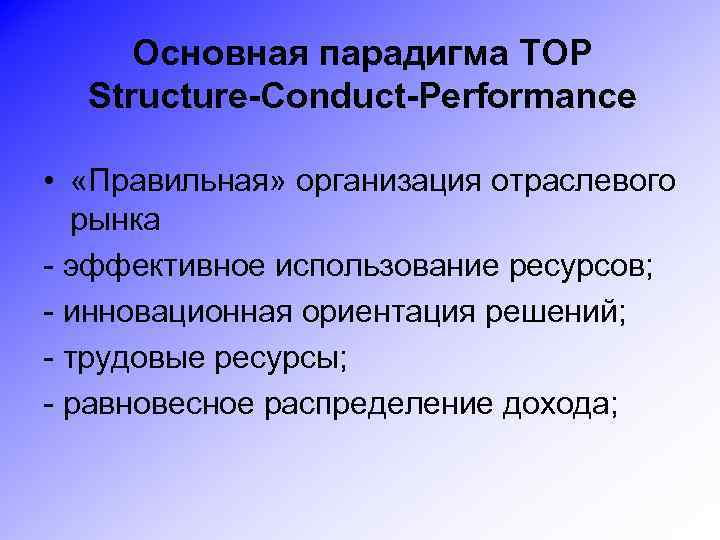 Основная парадигма ТОР
Structure-Conduct-Performance

• «Правильная» организация отраслевого рынка

- эффективное использование ресурсов;

- инновационная ориентация решений;

- трудовые ресурсы;

- равновесное распределение дохода;